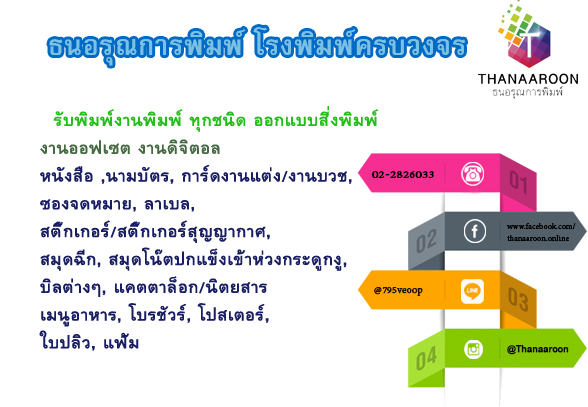 ธนอรุณการพิมพ์ โรงพิมพ์ครบวงจร

THANAAROON
ธนอรุณการพิมพ์

รับพิมพ์งานพิมพ์ ทุกชนิด ออกแบบสิ่งพิมพ์

งานออฟเซต งานดิจิตอล

หนังสือ ,นามบัตร, การ์ดงานแต่ง/งานบวช,
ซองจดหมาย, ลาเบล,
สติ๊กเกอร์/สติ๊กเกอร์สุญญากาศ,
สมุดฉีก, สมุดโน๊ตปกแข็งเข้าห่วงกระดูกงู,
บิลต่างๆ, แคตตาล็อก/นิตยสาร
เมนูอาหาร, โบรชัวร์, โปสเตอร์,
ใบปลิว, แฟ้ม

02-2826033
01

02
www.facebook.com/
thanaaroon.online

@795veoop
LINE
03

04
@Thanaaroon